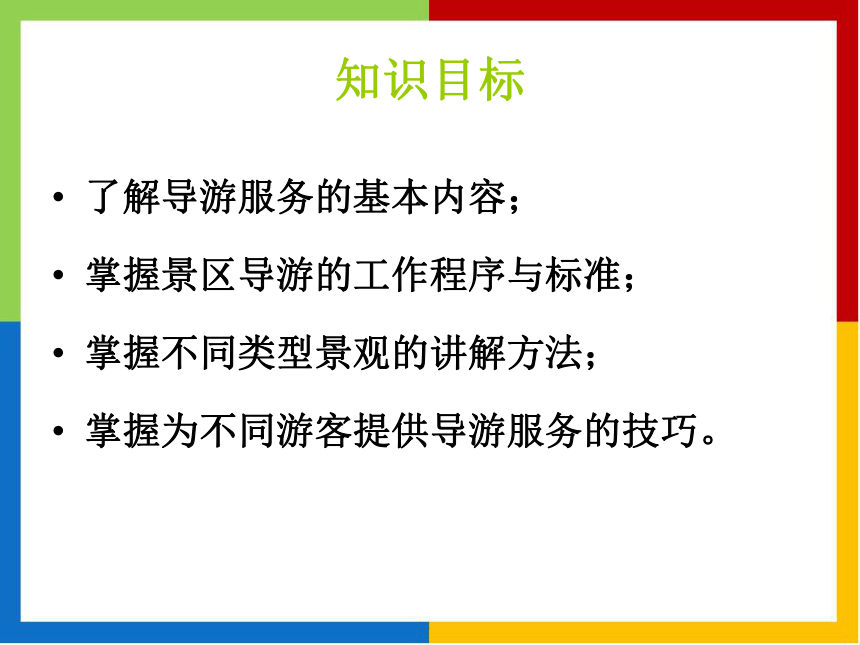 知识目标

• 了解导游服务的基本内容；

• 掌握景区导游的工作程序与标准；

• 掌握不同类型景观的讲解方法；

• 掌握为不同游客提供导游服务的技巧。